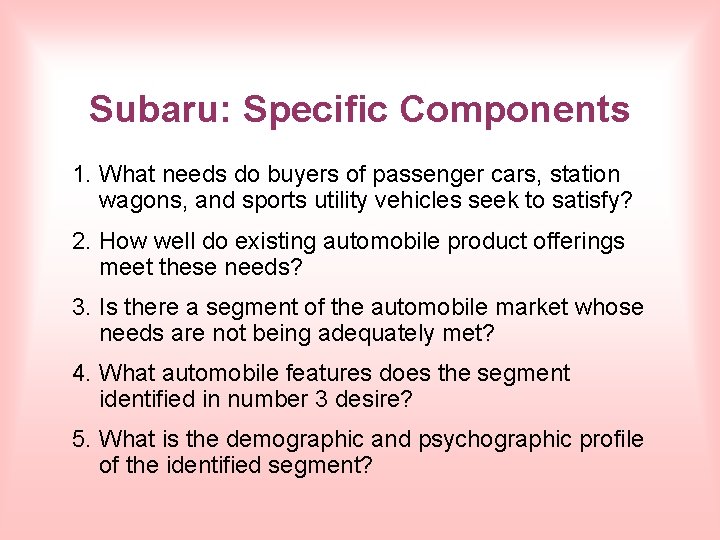 Subaru: Specific Components

1. What needs do buyers of passenger cars, station wagons, and sports utility vehicles seek to satisfy?

2. How well do existing automobile product offerings meet these needs?

3. Is there a segment of the automobile market whose needs are not being adequately met?

4. What automobile features does the segment identified in number 3 desire?

5. What is the demographic and psychographic profile of the identified segment?